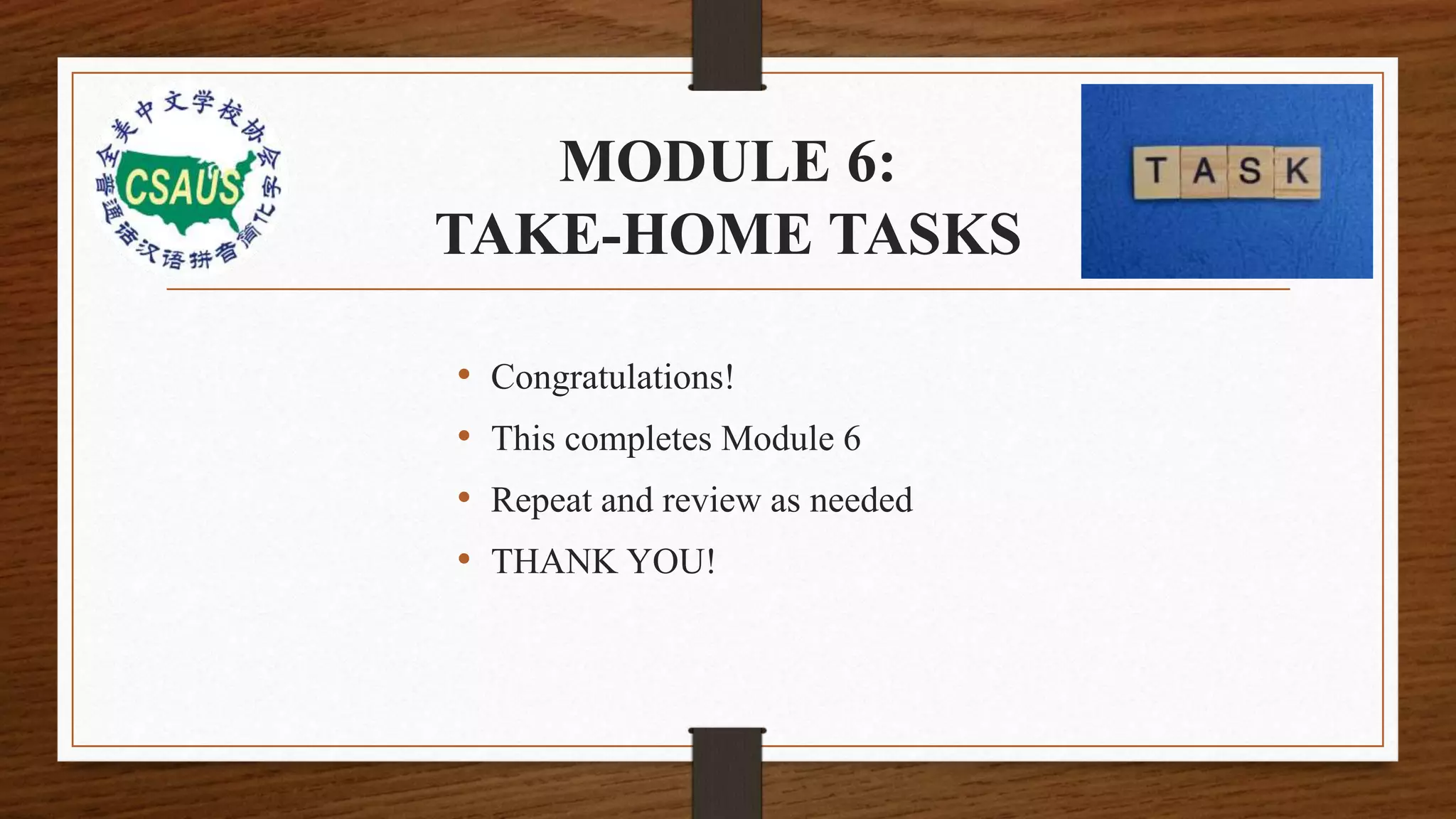 全美中文学校协会
CSAUS
普通话汉语拼音简化字

MODULE 6:
TAKE-HOME TASKS

TASK

• Congratulations!
• This completes Module 6
• Repeat and review as needed
• THANK YOU!